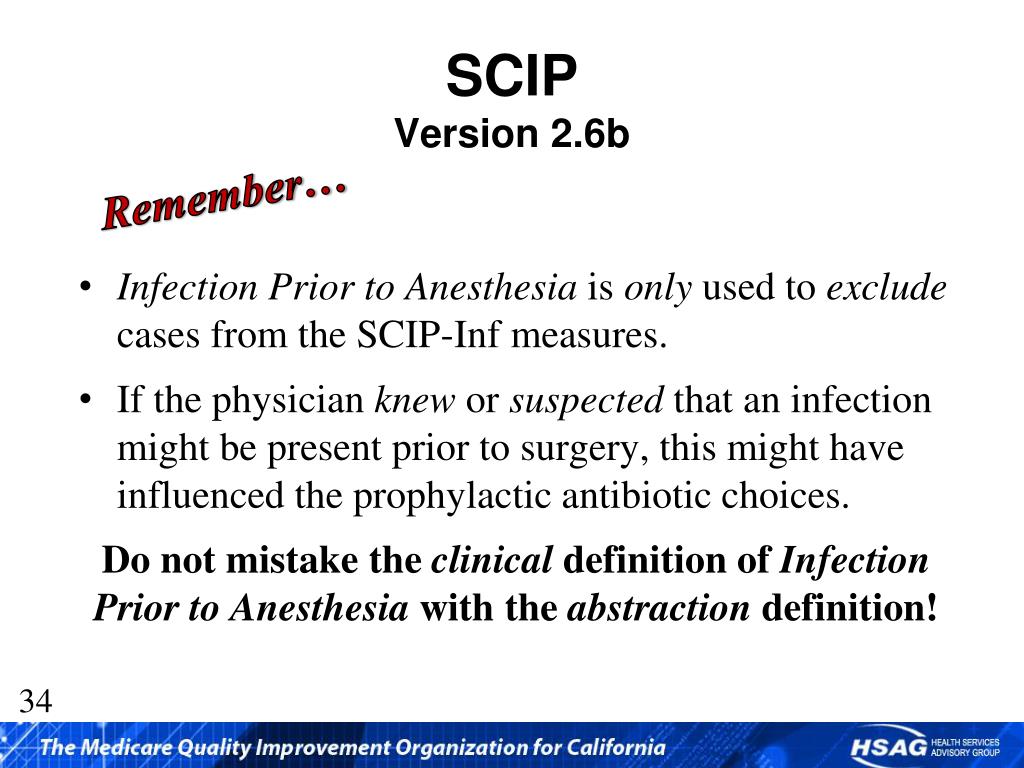 SCIP
Version 2.6b

Remember…

• Infection Prior to Anesthesia is only used to exclude cases from the SCIP-Inf measures.

• If the physician knew or suspected that an infection might be present prior to surgery, this might have influenced the prophylactic antibiotic choices.

Do not mistake the clinical definition of Infection Prior to Anesthesia with the abstraction definition!

34

The Medicare Quality Improvement Organization for California

HSAG HEALTH SERVICES ADVISORY GROUP